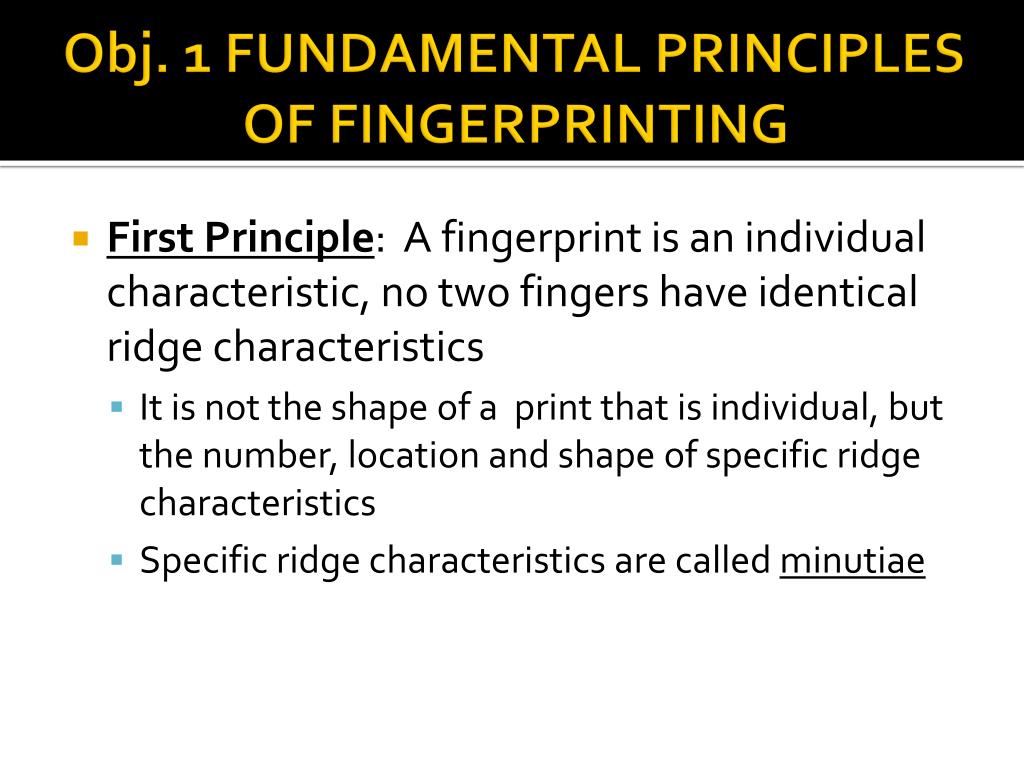 Obj. 1 FUNDAMENTAL PRINCIPLES OF FINGERPRINTING

First Principle: A fingerprint is an individual characteristic, no two fingers have identical ridge characteristics

It is not the shape of a print that is individual, but the number, location and shape of specific ridge characteristics

Specific ridge characteristics are called minutiae